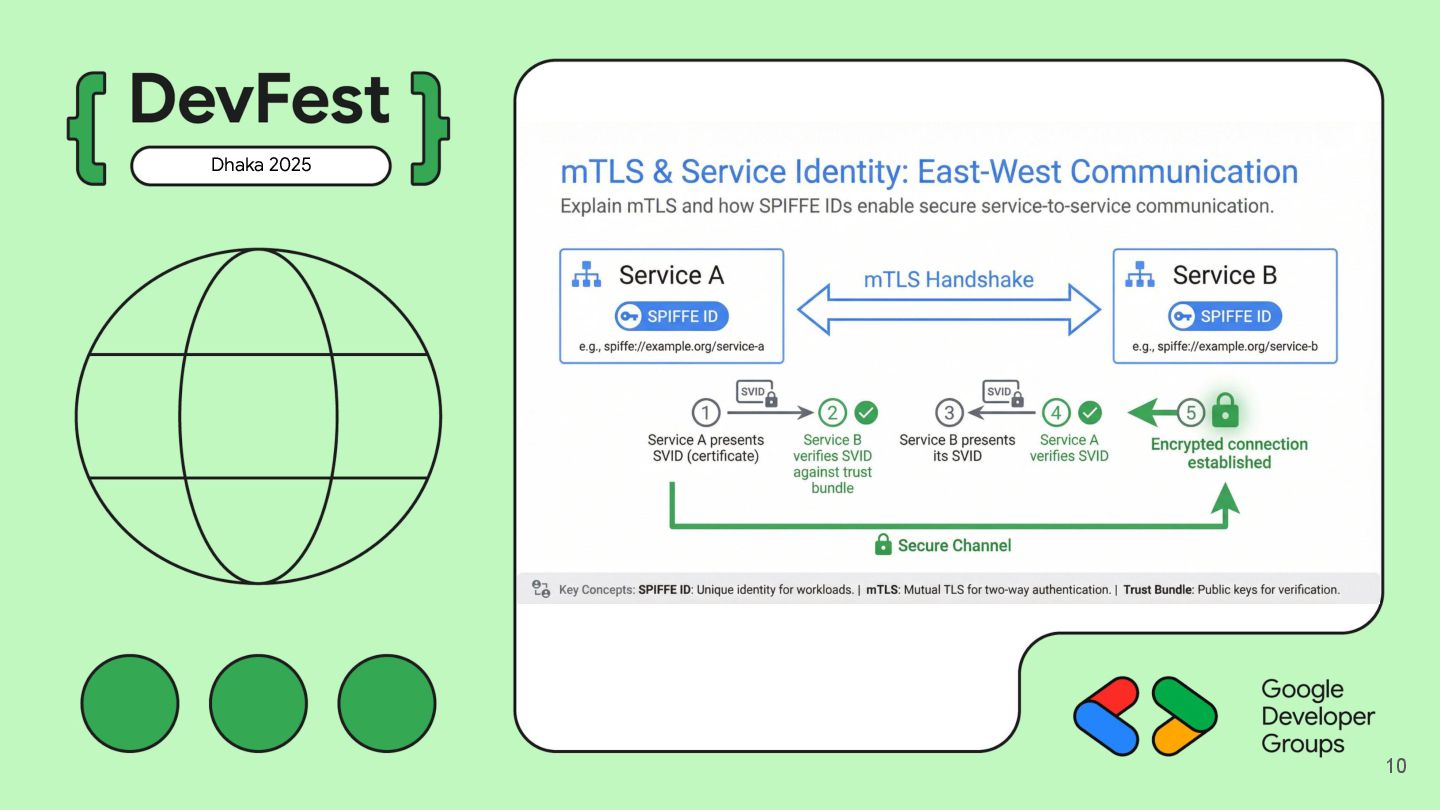 { DevFest }
Dhaka 2025

mTLS & Service Identity: East-West Communication
Explain mTLS and how SPIFFE IDs enable secure service-to-service communication.

Service A
SPIFFE ID
e.g., spiffe://example.org/service-a

mTLS Handshake

Service B
SPIFFE ID
e.g., spiffe://example.org/service-b

SVID
1
Service A presents SVID (certificate)

2
Service B verifies SVID against trust bundle

SVID
3
Service B presents its SVID

4
Service A verifies SVID

5
Encrypted connection established

Secure Channel

Key Concepts: SPIFFE ID: Unique identity for workloads. | mTLS: Mutual TLS for two-way authentication. | Trust Bundle: Public keys for verification.

Google Developer Groups

10